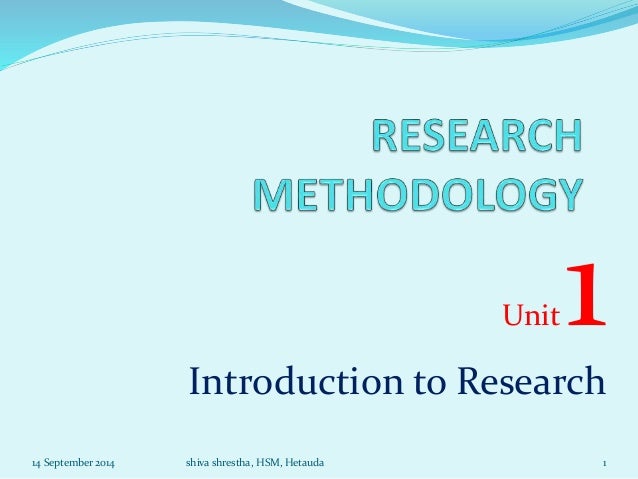 RESEARCH METHODOLOGY

Unit 1

Introduction to Research

14 September 2014

shiva shrestha, HSM, Hetauda

1